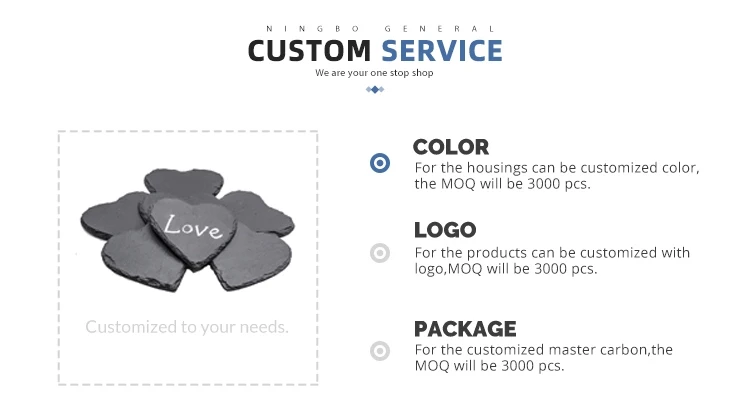 NINGBO GENERAL
CUSTOM SERVICE
We are your one stop shop

Love

Customized to your needs.

COLOR
For the housings can be customized color, the MOQ will be 3000 pcs.

LOGO
For the products can be customized with logo,MOQ will be 3000 pcs.

PACKAGE
For the customized master carbon,the MOQ will be 3000 pcs.